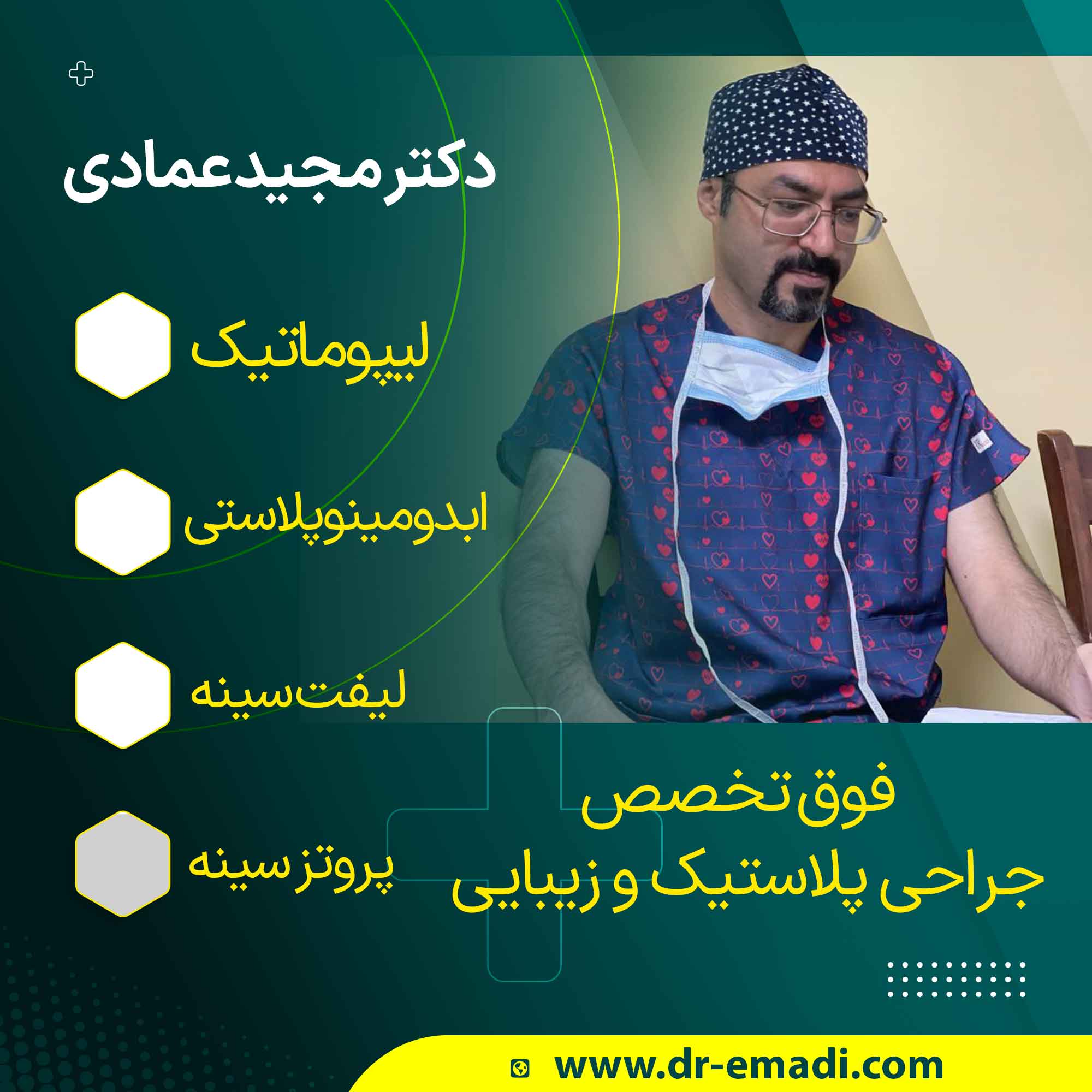 دکتر مجید عمادی

لیپوماتیک

ابدومینوپلاستی

لیفت سینه

پروتز سینه

فوق تخصص
جراحی پلاستیک و زیبایی

www.dr-emadi.com